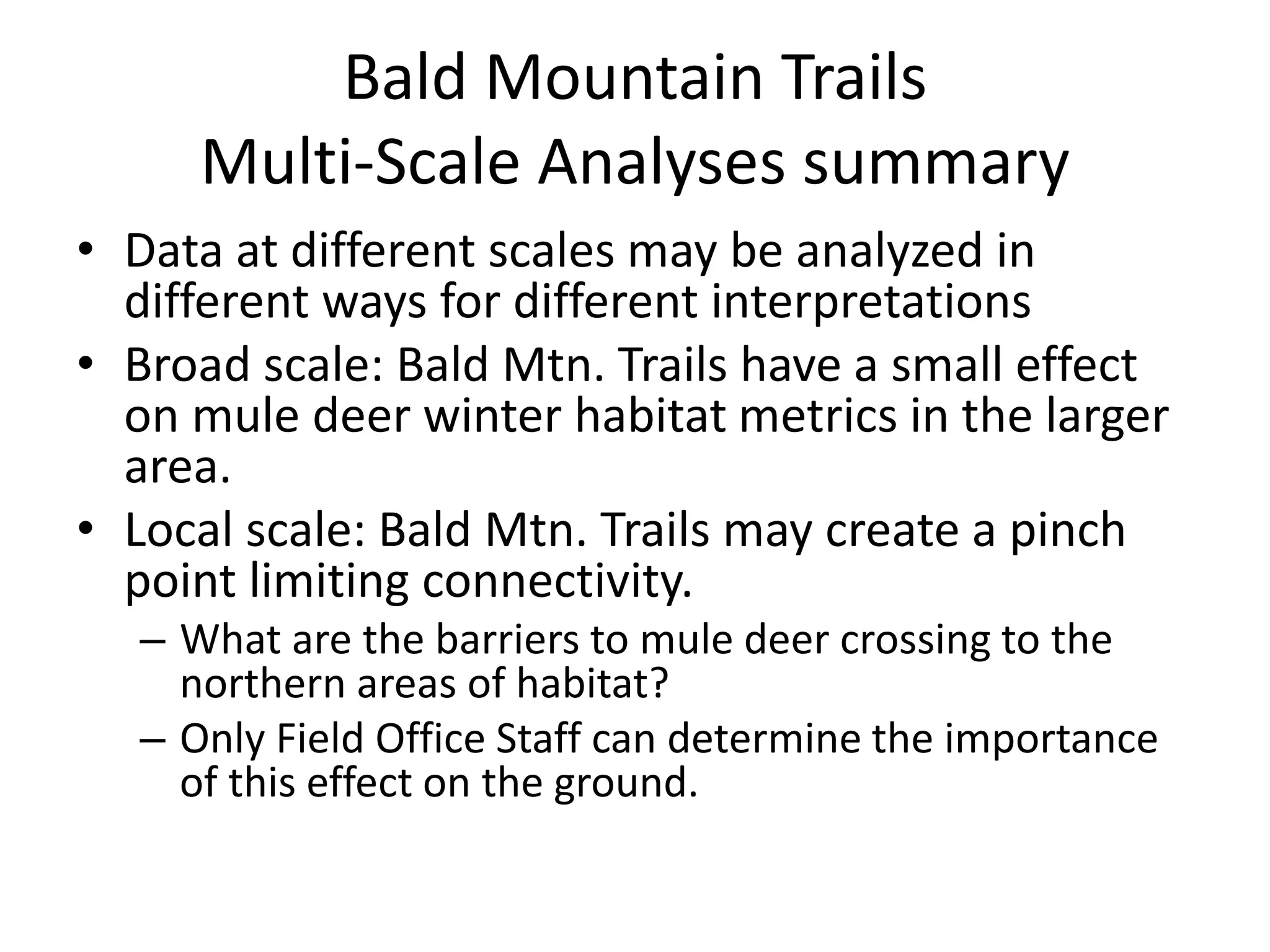 Bald Mountain Trails
Multi-Scale Analyses summary

• Data at different scales may be analyzed in different ways for different interpretations
• Broad scale: Bald Mtn. Trails have a small effect on mule deer winter habitat metrics in the larger area.
• Local scale: Bald Mtn. Trails may create a pinch point limiting connectivity.
– What are the barriers to mule deer crossing to the northern areas of habitat?
– Only Field Office Staff can determine the importance of this effect on the ground.